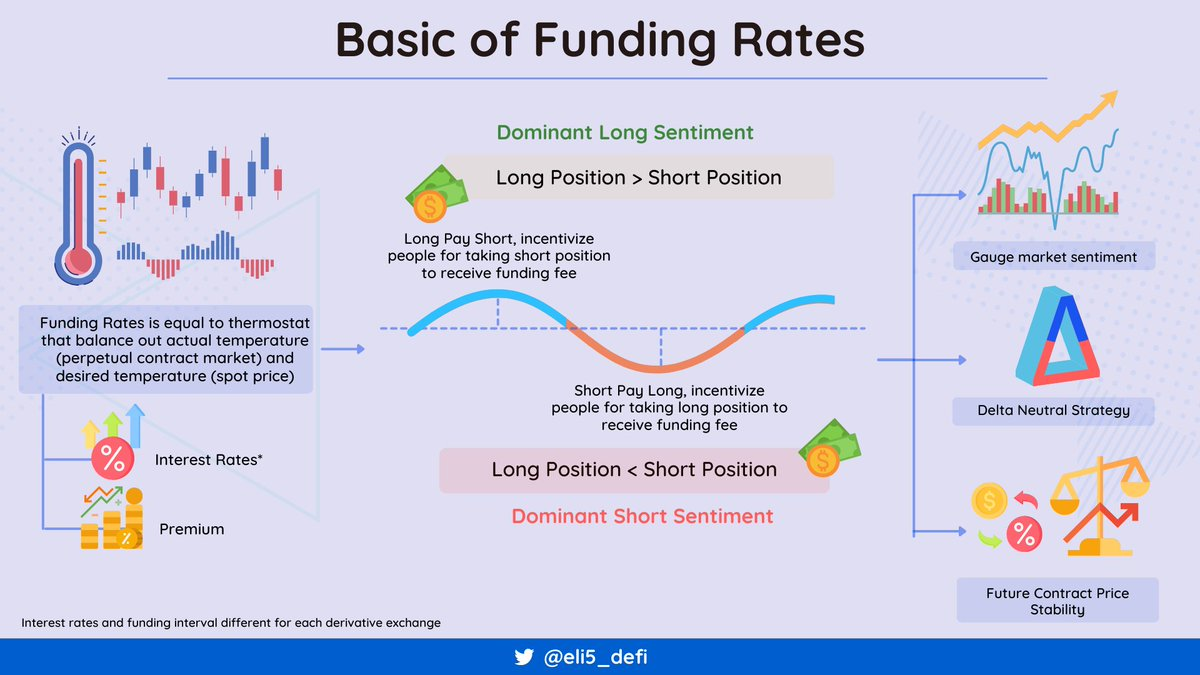 Basic of Funding Rates

Funding Rates is equal to thermostat that balance out actual temperature (perpetual contract market) and desired temperature (spot price)

Interest Rates*

Premium

Dominant Long Sentiment

Long Position > Short Position

Long Pay Short, incentivize people for taking short position to receive funding fee

Short Pay Long, incentivize people for taking long position to receive funding fee

Long Position < Short Position

Dominant Short Sentiment

Gauge market sentiment

Delta Neutral Strategy

Future Contract Price Stability

Interest rates and funding interval different for each derivative exchange

@eli5_defi